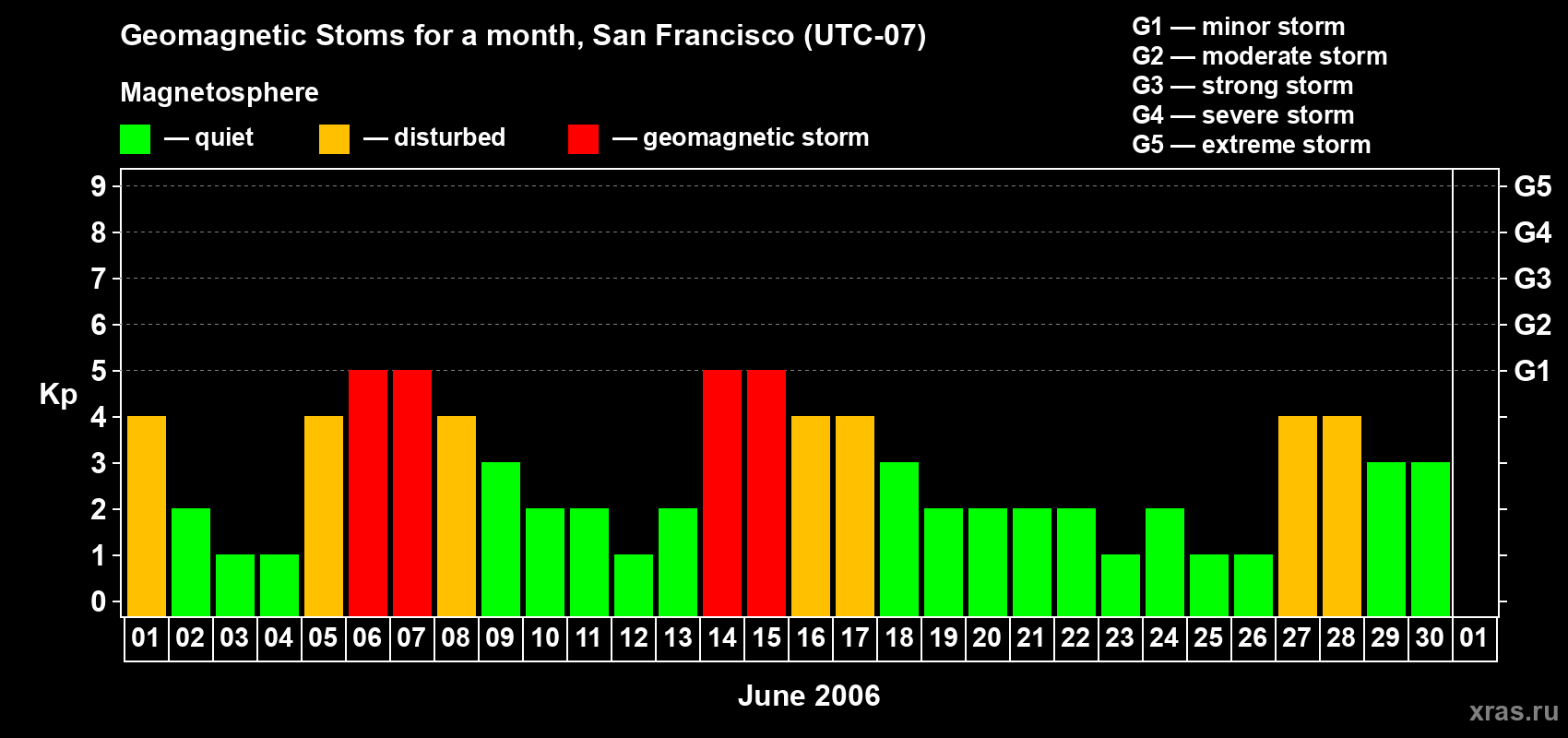 Geomagnetic Stoms for a month, San Francisco (UTC-07)

Magnetosphere

— quiet — disturbed — geomagnetic storm

G1 — minor storm
G2 — moderate storm
G3 — strong storm
G4 — severe storm
G5 — extreme storm

Kp

9
8
7
6
5
4
3
2
1
0

G5
G4
G3
G2
G1

01 02 03 04 05 06 07 08 09 10 11 12 13 14 15 16 17 18 19 20 21 22 23 24 25 26 27 28 29 30 01

June 2006

xras.ru